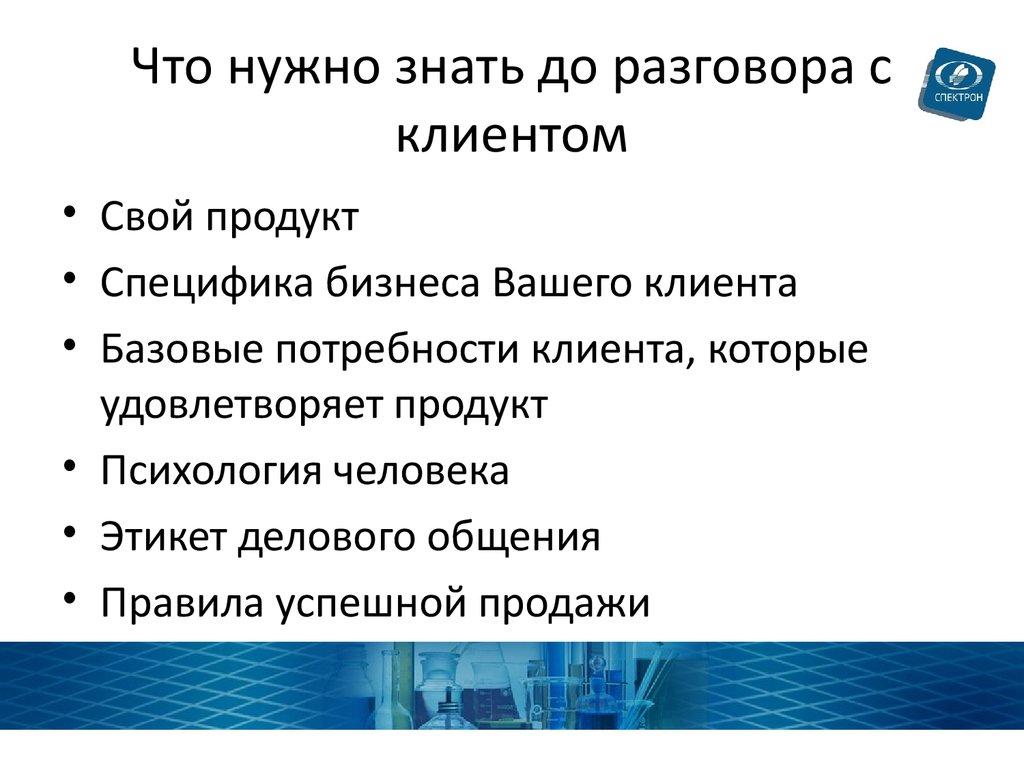 Что нужно знать до разговора с клиентом

СПЕКТРОН

• Свой продукт
• Специфика бизнеса Вашего клиента
• Базовые потребности клиента, которые удовлетворяет продукт
• Психология человека
• Этикет делового общения
• Правила успешной продажи